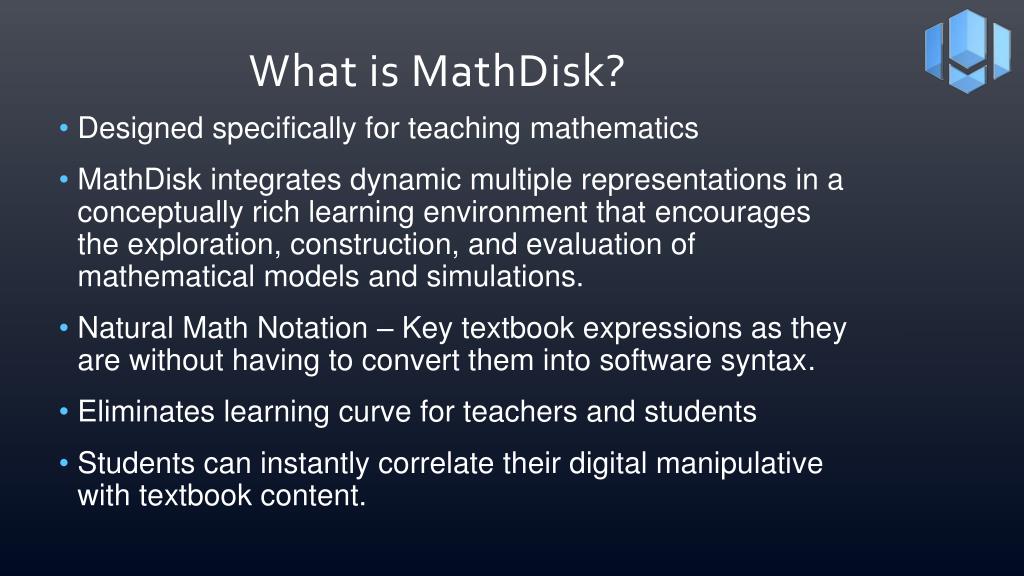 What is MathDisk?

• Designed specifically for teaching mathematics

• MathDisk integrates dynamic multiple representations in a conceptually rich learning environment that encourages the exploration, construction, and evaluation of mathematical models and simulations.

• Natural Math Notation – Key textbook expressions as they are without having to convert them into software syntax.

• Eliminates learning curve for teachers and students

• Students can instantly correlate their digital manipulative with textbook content.